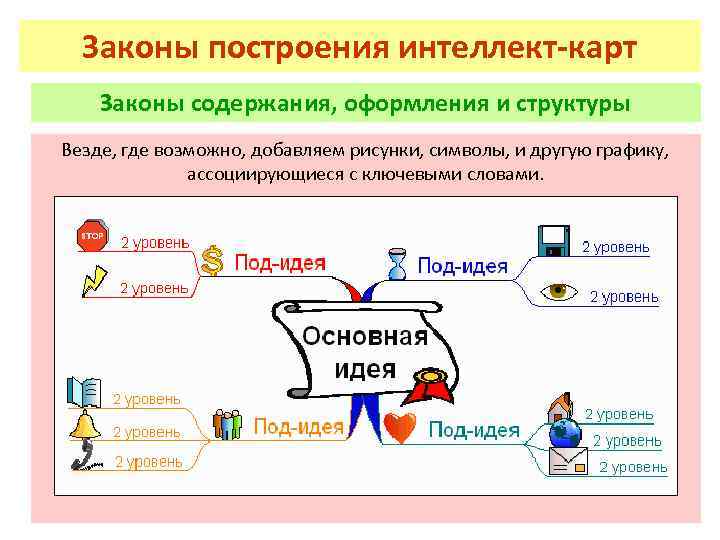 Законы построения интеллект-карт

Законы содержания, оформления и структуры

Везде, где возможно, добавляем рисунки, символы, и другую графику, ассоциирующиеся с ключевыми словами.

STOP

2 уровень

2 уровень

Под-идея

Под-идея

2 уровень

2 уровень

Основная идея

2 уровень

2 уровень

2 уровень

Под-идея

Под-идея

2 уровень

2 уровень

2 уровень